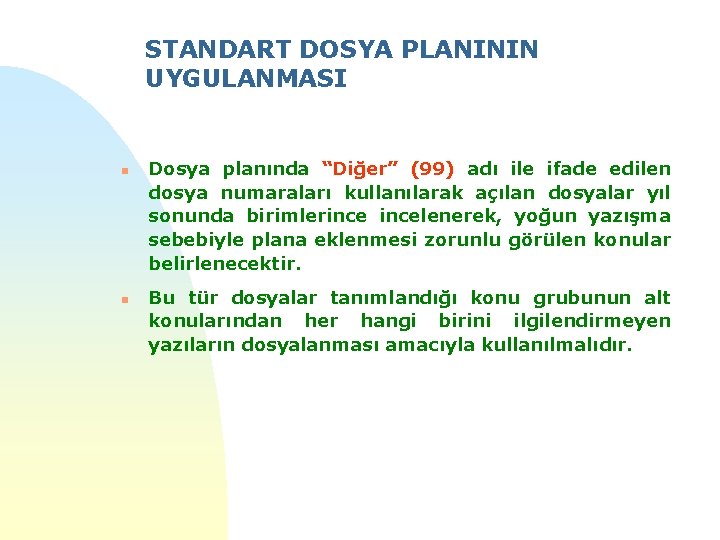 STANDART DOSYA PLANININ UYGULANMASI

Dosya planında “Diğer” (99) adı ile ifade edilen dosya numaraları kullanılarak açılan dosyalar yıl sonunda birimlerince incelenerek, yoğun yazışma sebebiyle plana eklenmesi zorunlu görülen konular belirlenecektir.

Bu tür dosyalar tanımlandığı konu grubunun alt konularından her hangi birini ilgilendirmeyen yazıların dosyalanması amacıyla kullanılmalıdır.